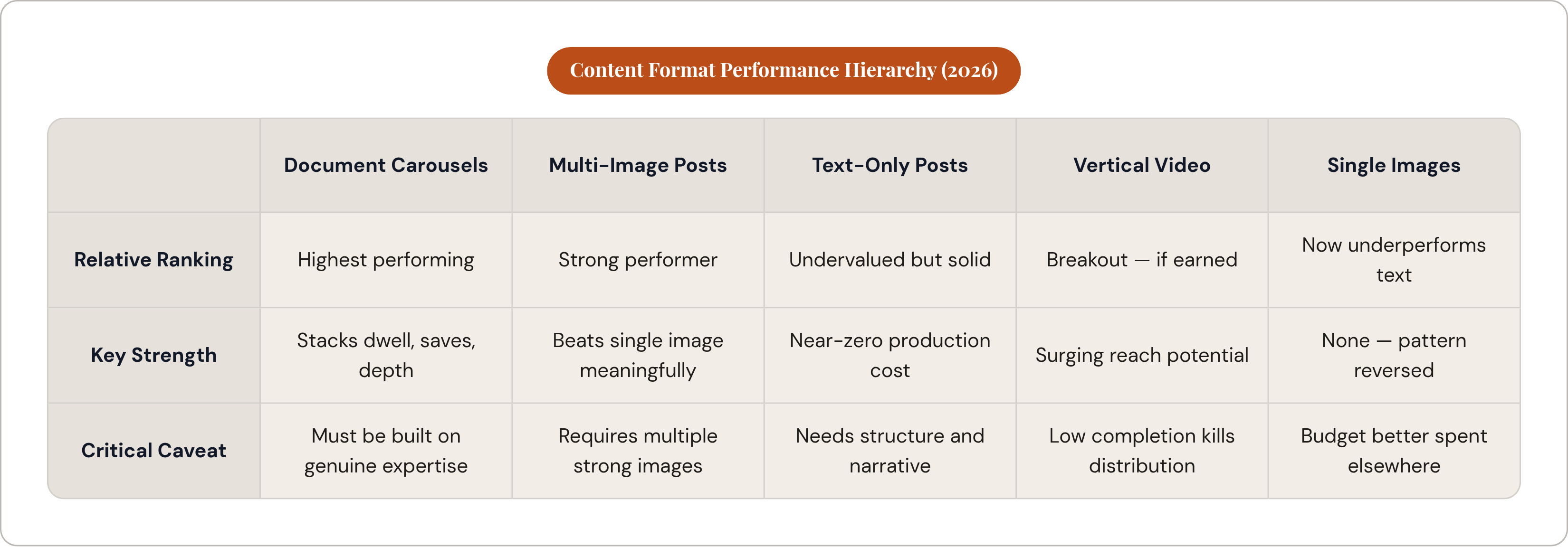 Content Format Performance Hierarchy (2026)

| | Document Carousels | Multi-Image Posts | Text-Only Posts | Vertical Video | Single Images |
|---|---|---|---|---|---|
| Relative Ranking | Highest performing | Strong performer | Undervalued but solid | Breakout — if earned | Now underperforms text |
| Key Strength | Stacks dwell, saves, depth | Beats single image meaningfully | Near-zero production cost | Surging reach potential | None — pattern reversed |
| Critical Caveat | Must be built on genuine expertise | Requires multiple strong images | Needs structure and narrative | Low completion kills distribution | Budget better spent elsewhere |